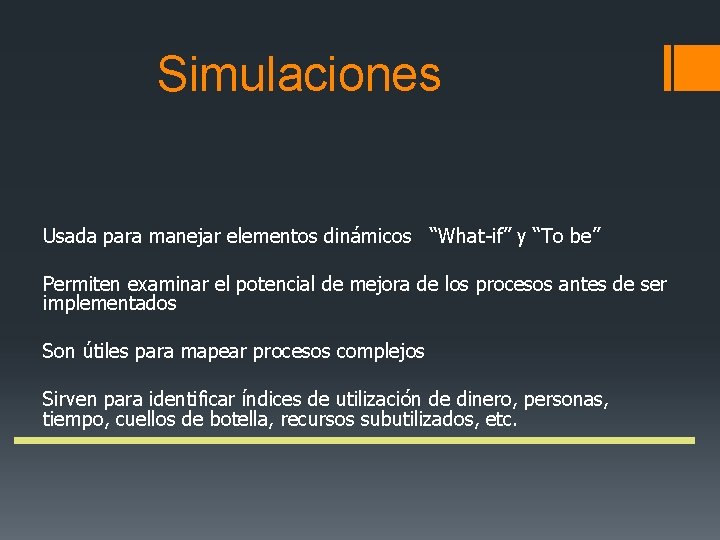 Simulaciones

Usada para manejar elementos dinámicos “What-if” y “To be”

Permiten examinar el potencial de mejora de los procesos antes de ser implementados

Son útiles para mapear procesos complejos

Sirven para identificar índices de utilización de dinero, personas, tiempo, cuellos de botella, recursos subutilizados, etc.